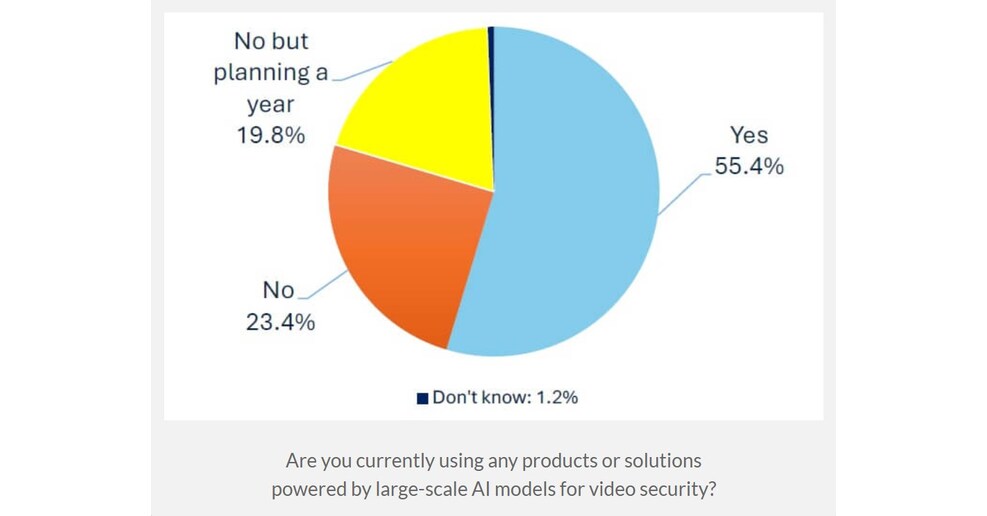 No but planning a year 19.8%

Yes 55.4%

No 23.4%

Don't know: 1.2%

Are you currently using any products or solutions powered by large-scale AI models for video security?